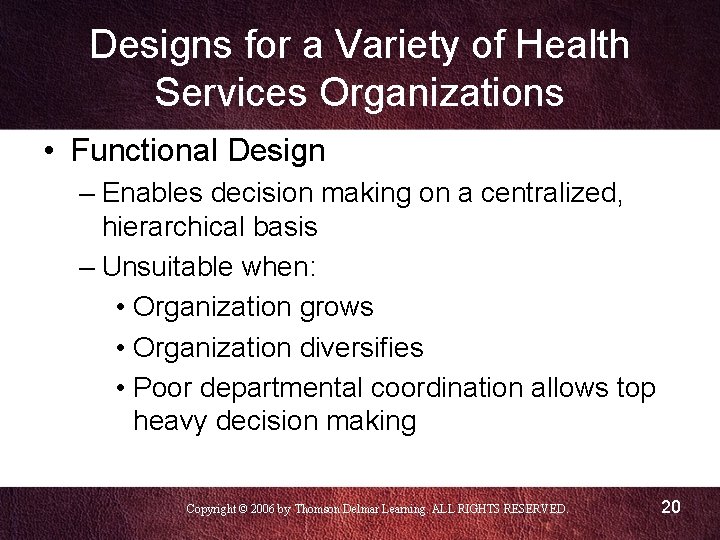 Designs for a Variety of Health Services Organizations

• Functional Design
  – Enables decision making on a centralized, hierarchical basis
  – Unsuitable when:
    • Organization grows
    • Organization diversifies
    • Poor departmental coordination allows top heavy decision making

Copyright © 2006 by Thomson Delmar Learning. ALL RIGHTS RESERVED.

20